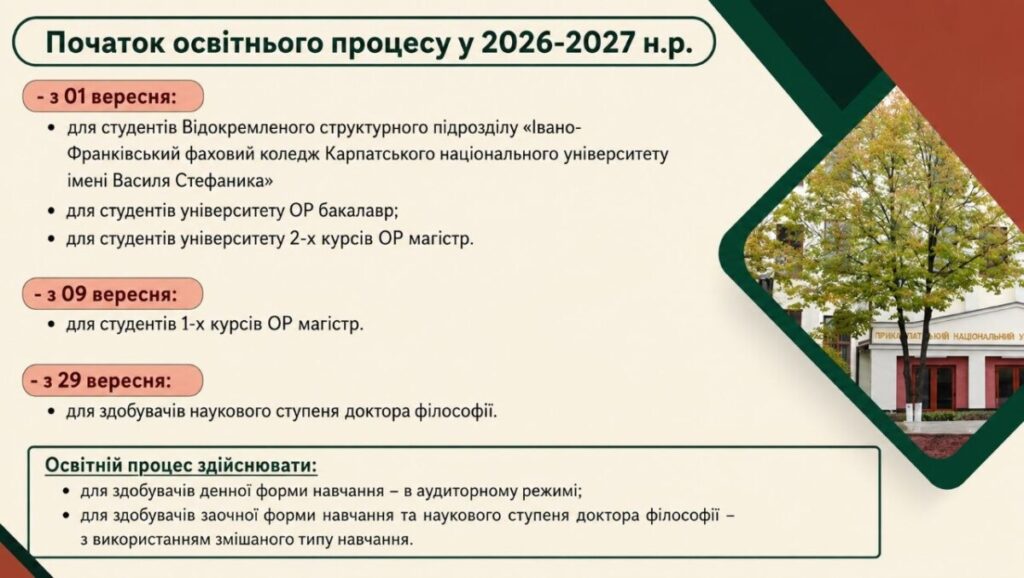 Початок освітнього процесу у 2026-2027 н.р.

- з 01 вересня:

• для студентів Відокремленого структурного підрозділу «Івано-Франківський фаховий коледж Карпатського національного університету імені Василя Стефаника»
• для студентів університету ОР бакалавр;
• для студентів університету 2-х курсів ОР магістр.

- з 09 вересня:

• для студентів 1-х курсів ОР магістр.

- з 29 вересня:

• для здобувачів наукового ступеня доктора філософії.

Освітній процес здійснювати:
• для здобувачів денної форми навчання – в аудиторному режимі;
• для здобувачів заочної форми навчання та наукового ступеня доктора філософії – з використанням змішаного типу навчання.

ПРИКАРПАТСЬКИЙ НАЦІОНАЛЬНИЙ У